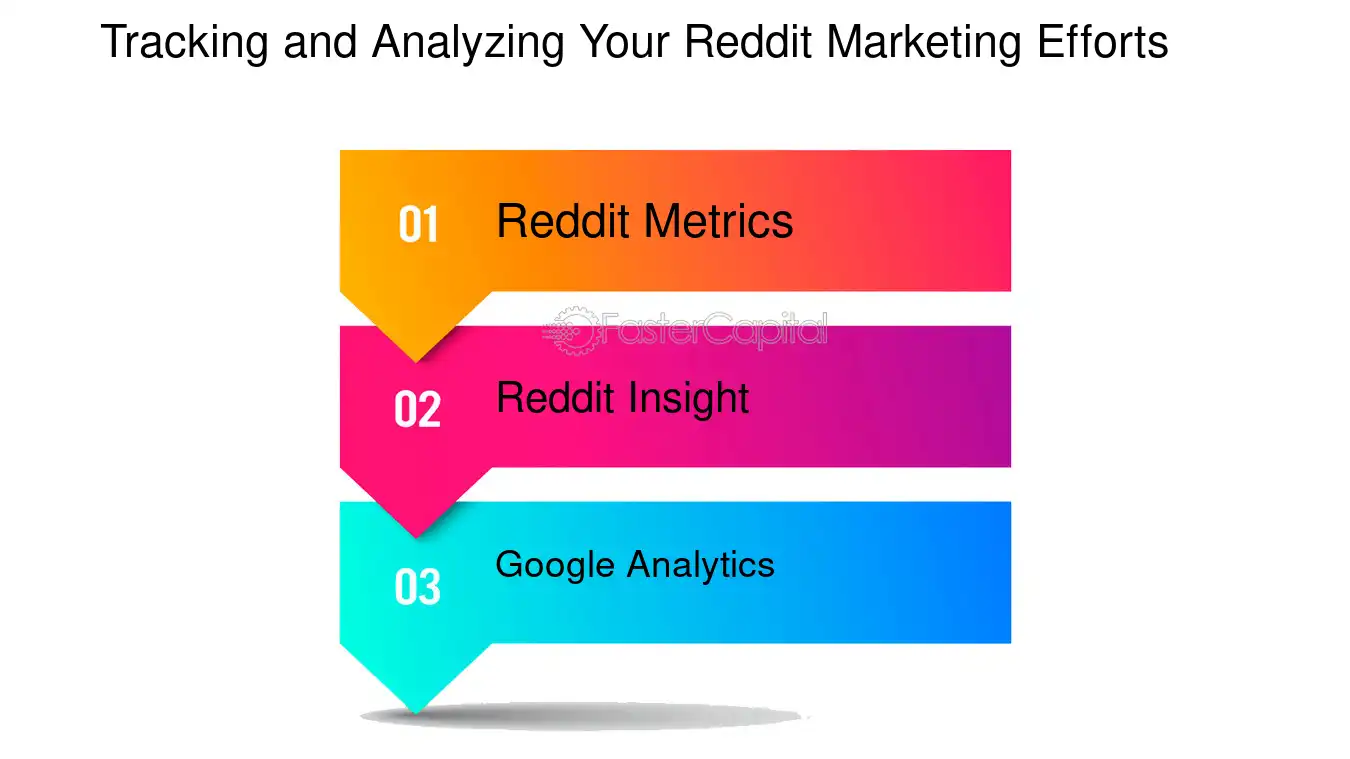 Tracking and Analyzing Your Reddit Marketing Efforts

01 Reddit Metrics

FasterCapital

02 Reddit Insight

03 Google Analytics